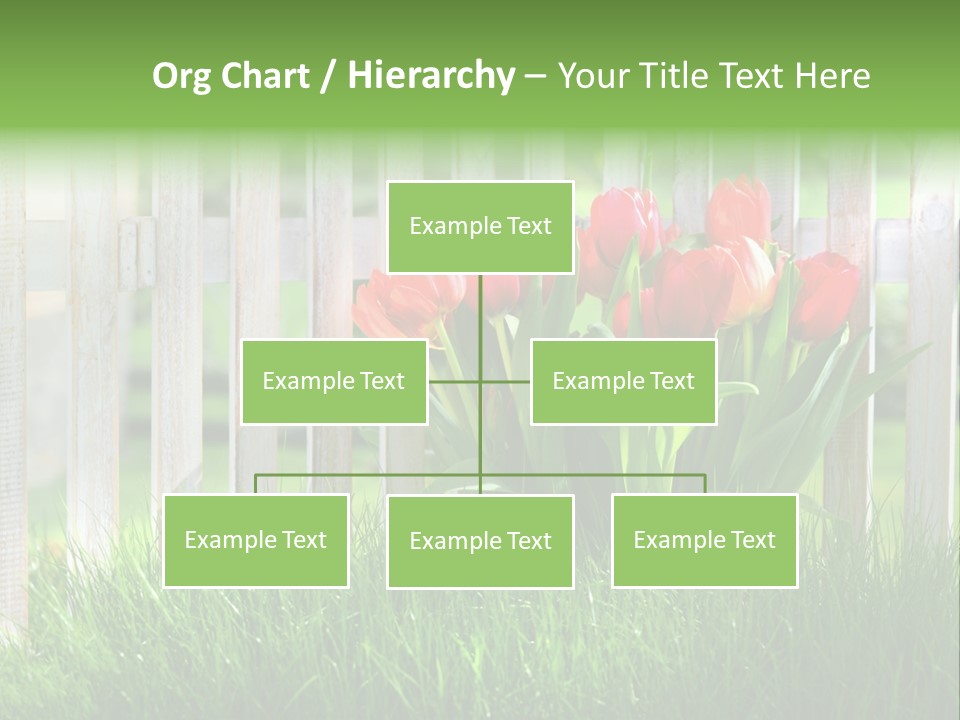 Org Chart / Hierarchy – Your Title Text Here

Example Text

Example Text

Example Text

Example Text

Example Text

Example Text